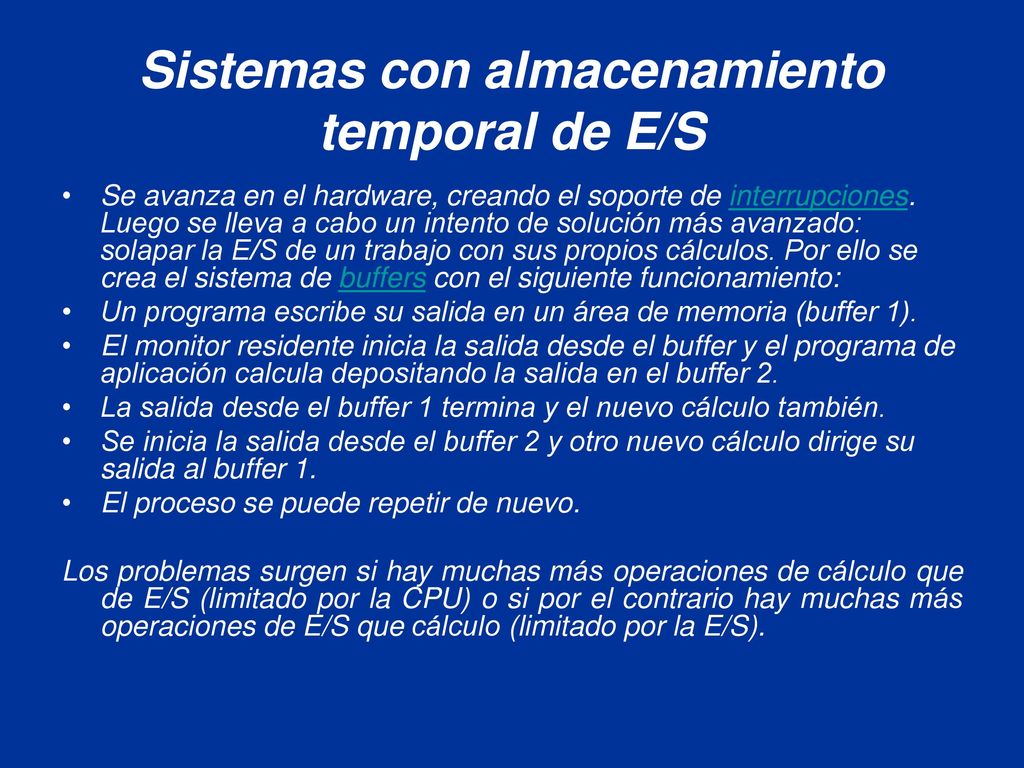 Sistemas con almacenamiento temporal de E/S

• Se avanza en el hardware, creando el soporte de interrupciones. Luego se lleva a cabo un intento de solución más avanzado: solapar la E/S de un trabajo con sus propios cálculos. Por ello se crea el sistema de buffers con el siguiente funcionamiento:
• Un programa escribe su salida en un área de memoria (buffer 1).
• El monitor residente inicia la salida desde el buffer y el programa de aplicación calcula depositando la salida en el buffer 2.
• La salida desde el buffer 1 termina y el nuevo cálculo también.
• Se inicia la salida desde el buffer 2 y otro nuevo cálculo dirige su salida al buffer 1.
• El proceso se puede repetir de nuevo.

Los problemas surgen si hay muchas más operaciones de cálculo que de E/S (limitado por la CPU) o si por el contrario hay muchas más operaciones de E/S que cálculo (limitado por la E/S).